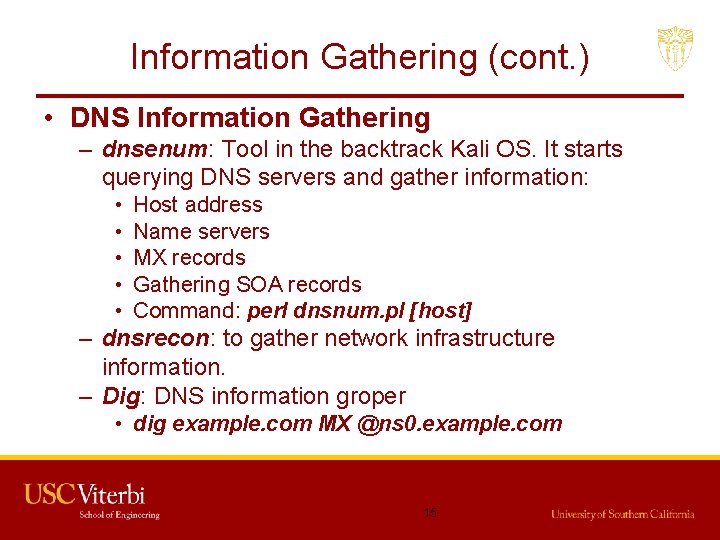 Information Gathering (cont.)

• DNS Information Gathering
– dnsenum: Tool in the backtrack Kali OS. It starts querying DNS servers and gather information:
• Host address
• Name servers
• MX records
• Gathering SOA records
• Command: perl dnsnum.pl [host]
– dnsrecon: to gather network infrastructure information.
– Dig: DNS information groper
• dig example.com MX @ns0.example.com

USC Viterbi
School of Engineering

15

University of Southern California